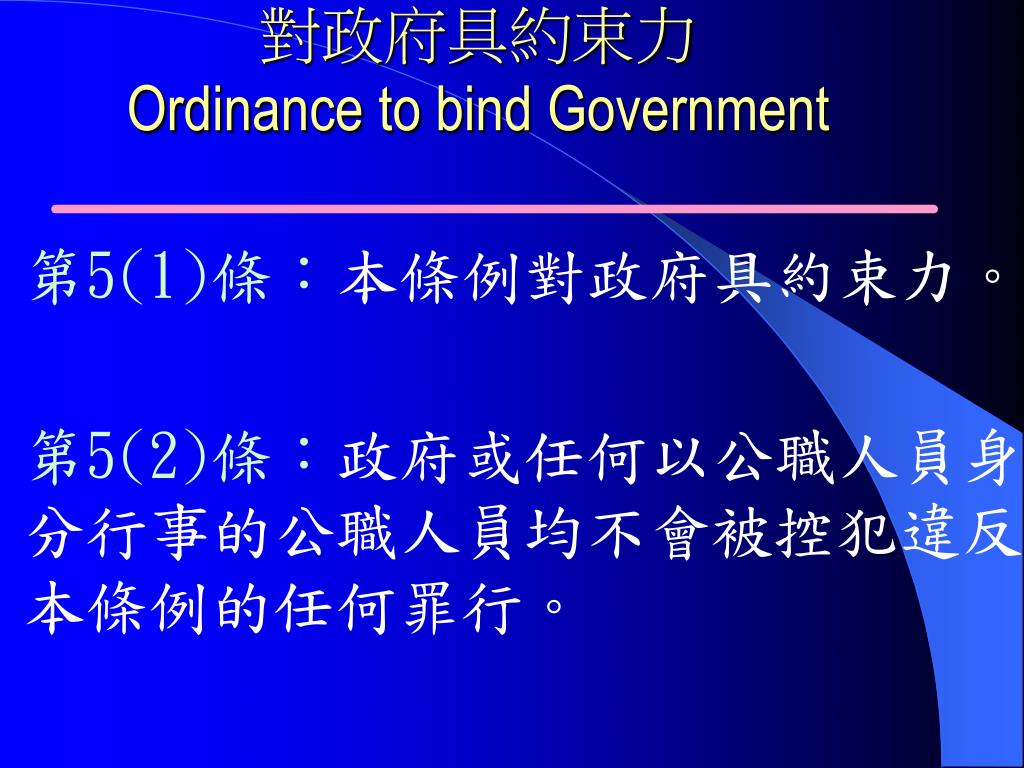 對政府具約束力
Ordinance to bind Government

第5(1)條：本條例對政府具約束力。

第5(2)條：政府或任何以公職人員身分行事的公職人員均不會被控犯違反本條例的任何罪行。